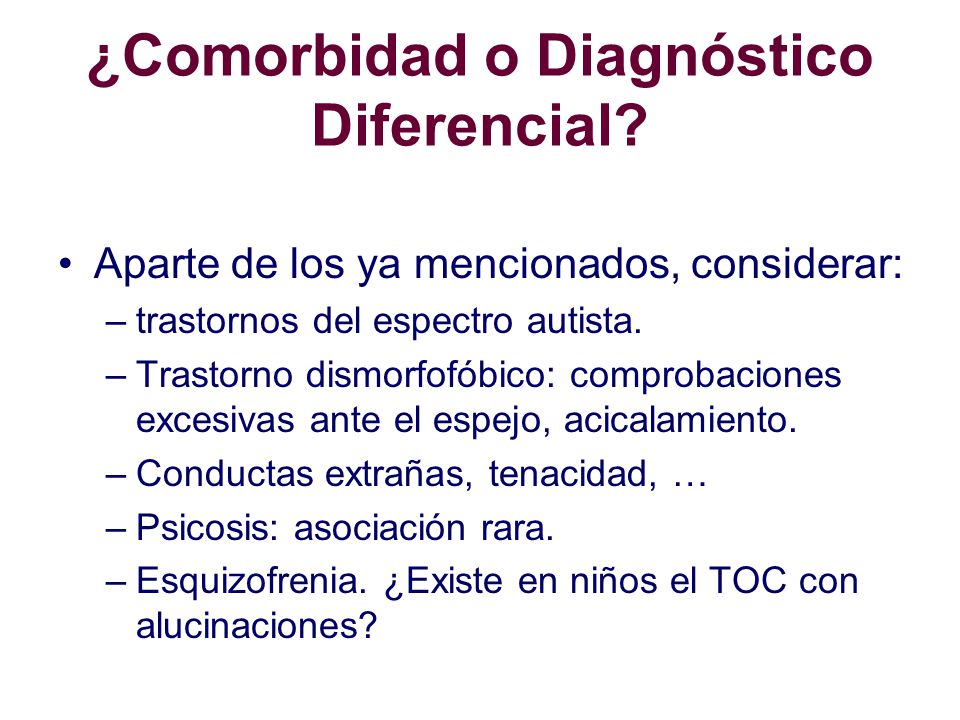 ¿Comorbidad o Diagnóstico Diferencial?

• Aparte de los ya mencionados, considerar:
– trastornos del espectro autista.
– Trastorno dismorfofóbico: comprobaciones excesivas ante el espejo, acicalamiento.
– Conductas extrañas, tenacidad, …
– Psicosis: asociación rara.
– Esquizofrenia. ¿Existe en niños el TOC con alucinaciones?